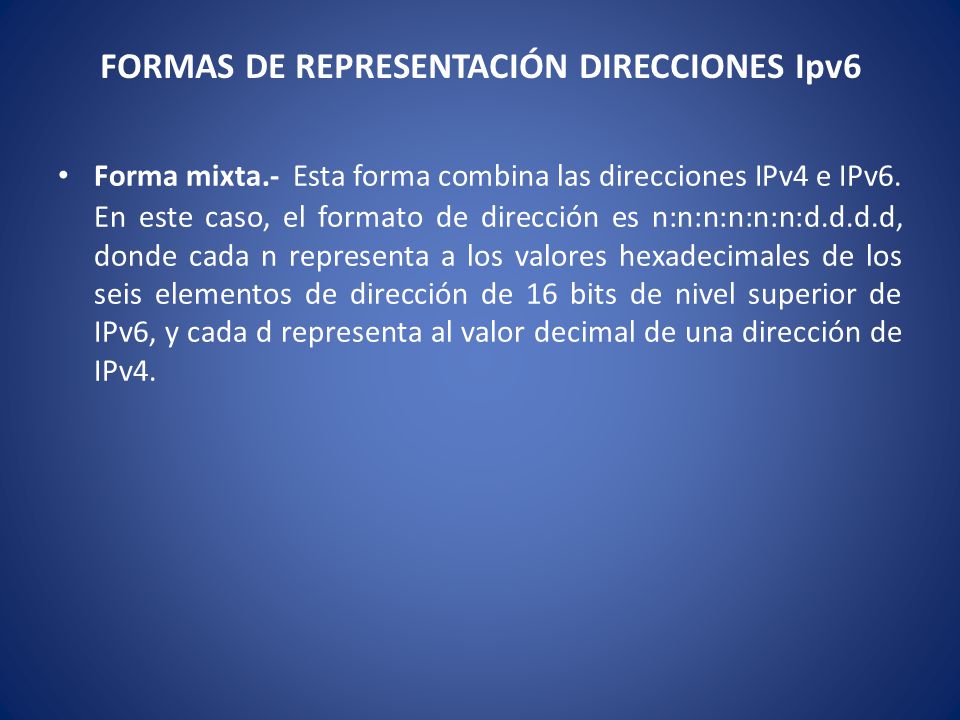 FORMAS DE REPRESENTACIÓN DIRECCIONES Ipv6

• Forma mixta.- Esta forma combina las direcciones IPv4 e IPv6. En este caso, el formato de dirección es n:n:n:n:n:n:d.d.d.d, donde cada n representa a los valores hexadecimales de los seis elementos de dirección de 16 bits de nivel superior de IPv6, y cada d representa al valor decimal de una dirección de IPv4.